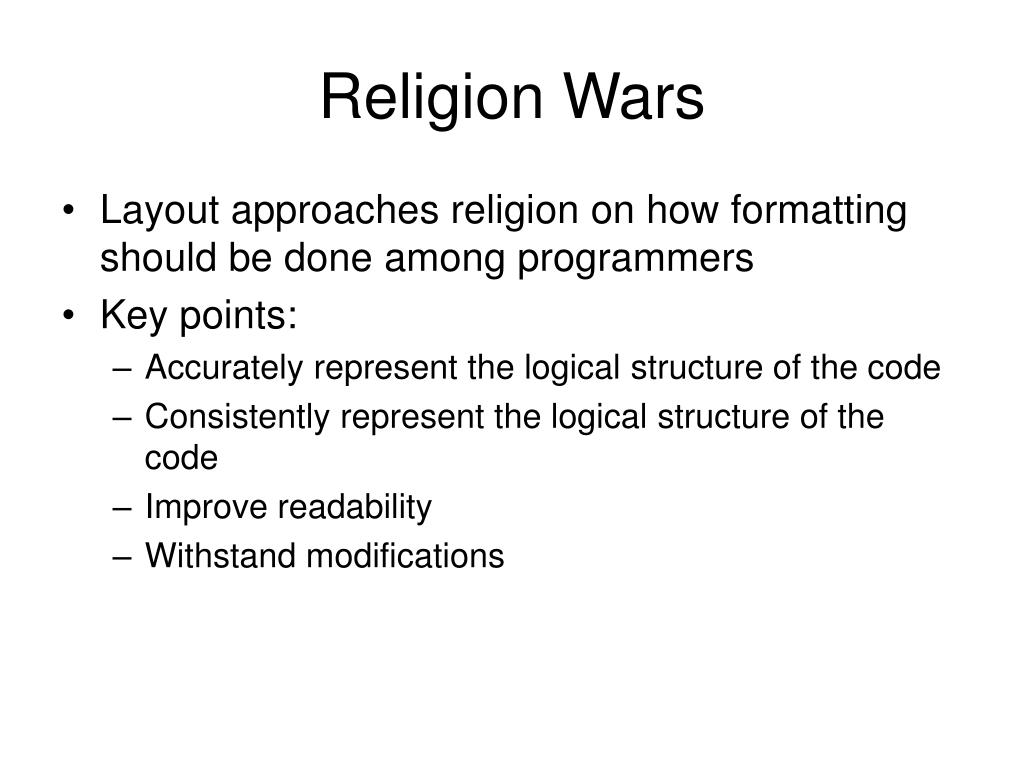 Religion Wars

• Layout approaches religion on how formatting should be done among programmers
• Key points:
– Accurately represent the logical structure of the code
– Consistently represent the logical structure of the code
– Improve readability
– Withstand modifications